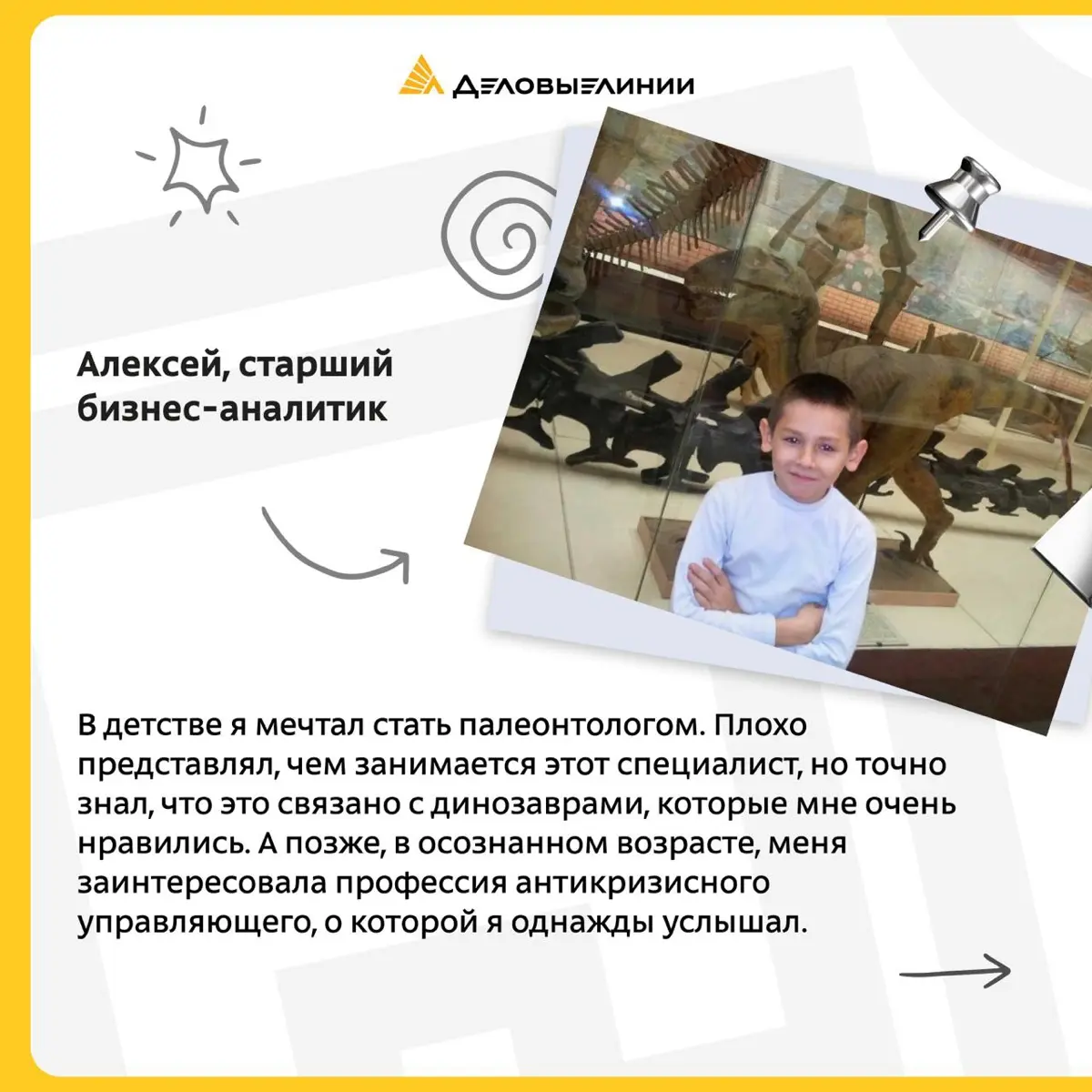 ДЕЛОВЫЕ ЛИНИИ

Алексей, старший бизнес-аналитик

В детстве я мечтал стать палеонтологом. Плохо представлял, чем занимается этот специалист, но точно знал, что это связано с динозаврами, которые мне очень нравились. А позже, в осознанном возрасте, меня заинтересовала профессия антикризисного управляющего, о которой я однажды услышал.